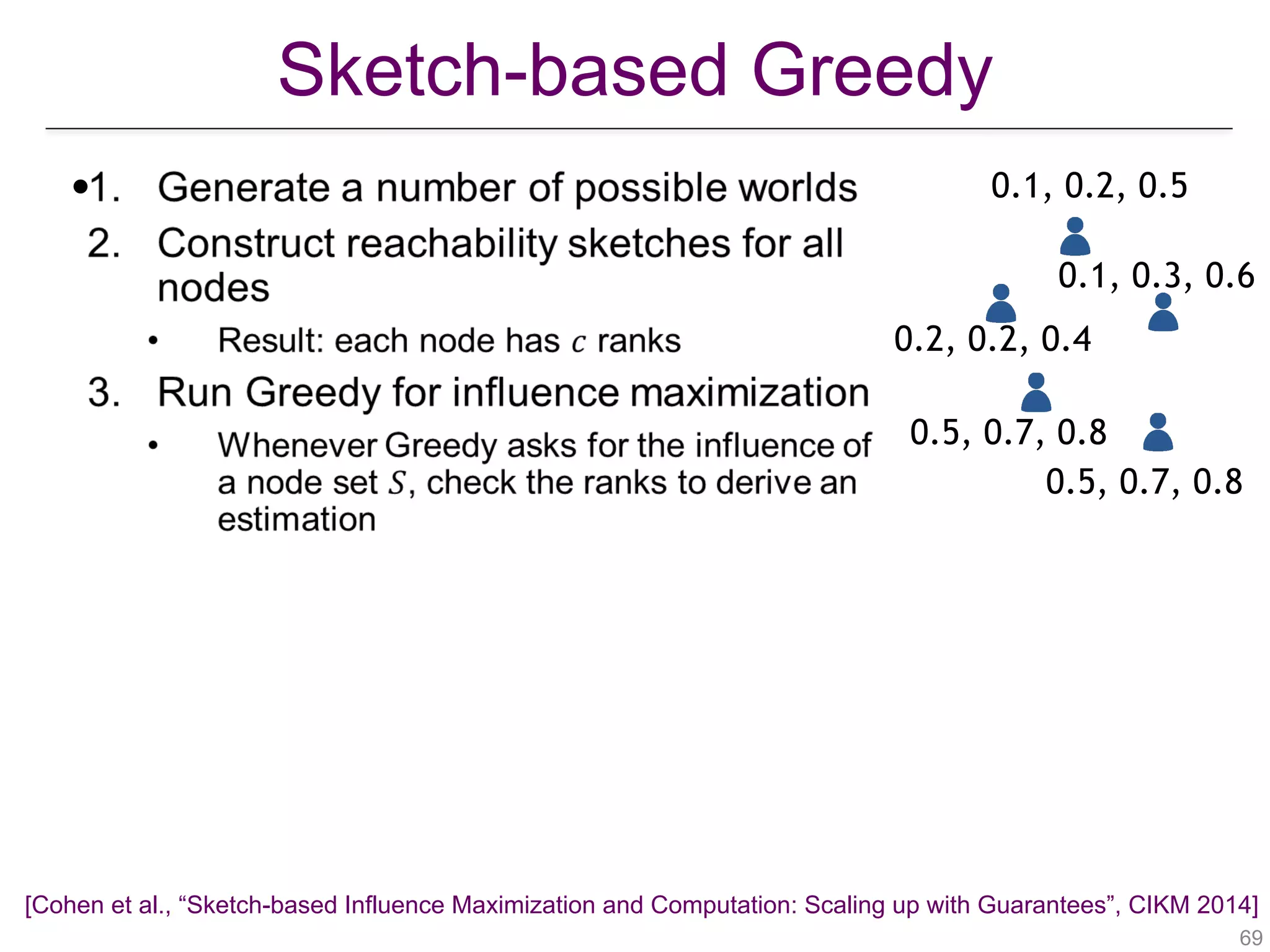 Sketch-based Greedy

•1. Generate a number of possible worlds
2. Construct reachability sketches for all nodes
• Result: each node has $c$ ranks
3. Run Greedy for influence maximization
• Whenever Greedy asks for the influence of a node set $S$, check the ranks to derive an estimation

0.1, 0.2, 0.5
0.1, 0.3, 0.6
0.2, 0.2, 0.4
0.5, 0.7, 0.8
0.5, 0.7, 0.8

[Cohen et al., “Sketch-based Influence Maximization and Computation: Scaling up with Guarantees”, CIKM 2014]

69